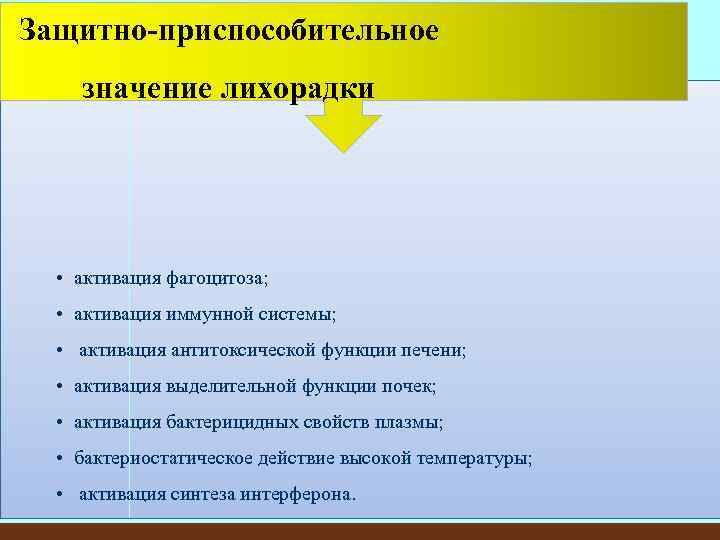 Защитно-приспособительное значение лихорадки

• активация фагоцитоза;
• активация иммунной системы;
• активация антитоксической функции печени;
• активация выделительной функции почек;
• активация бактерицидных свойств плазмы;
• бактериостатическое действие высокой температуры;
• активация синтеза интерферона.